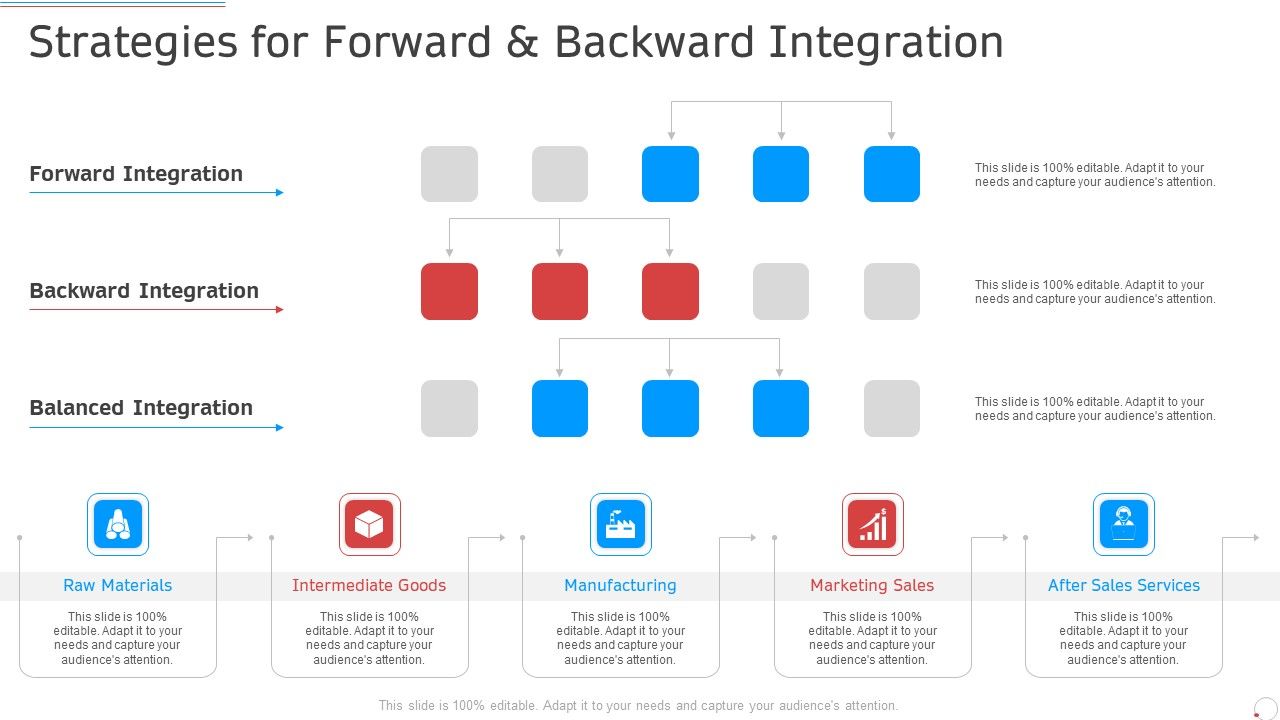 Strategies for Forward & Backward Integration

Forward Integration

This slide is 100% editable. Adapt it to your needs and capture your audience's attention.

Backward Integration

This slide is 100% editable. Adapt it to your needs and capture your audience's attention.

Balanced Integration

This slide is 100% editable. Adapt it to your needs and capture your audience's attention.

Raw Materials

This slide is 100% editable. Adapt it to your needs and capture your audience's attention.

Intermediate Goods

This slide is 100% editable. Adapt it to your needs and capture your audience's attention.

Manufacturing

This slide is 100% editable. Adapt it to your needs and capture your audience's attention.

Marketing Sales

This slide is 100% editable. Adapt it to your needs and capture your audience's attention.

After Sales Services

This slide is 100% editable. Adapt it to your needs and capture your audience's attention.

This slide is 100% editable. Adapt it to your needs and capture your audience's attention.